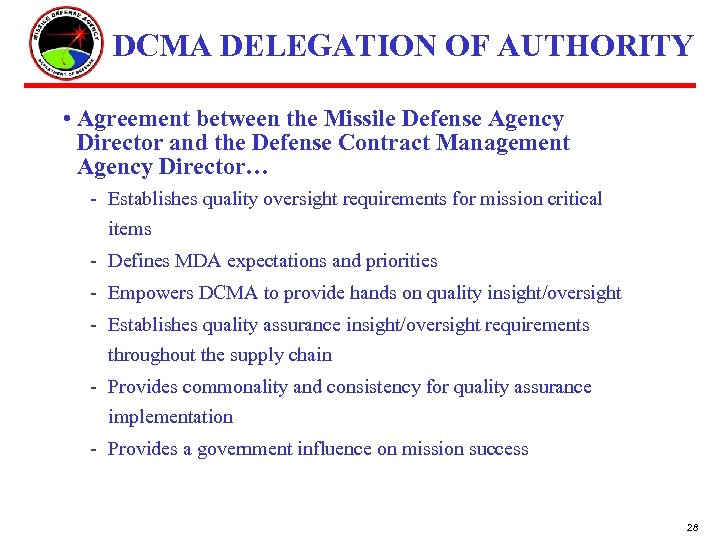 MISSILE DEFENSE AGENCY
DEPARTMENT OF DEFENSE

DCMA DELEGATION OF AUTHORITY

• Agreement between the Missile Defense Agency Director and the Defense Contract Management Agency Director…

- Establishes quality oversight requirements for mission critical items
- Defines MDA expectations and priorities
- Empowers DCMA to provide hands on quality insight/oversight
- Establishes quality assurance insight/oversight requirements throughout the supply chain
- Provides commonality and consistency for quality assurance implementation
- Provides a government influence on mission success

28